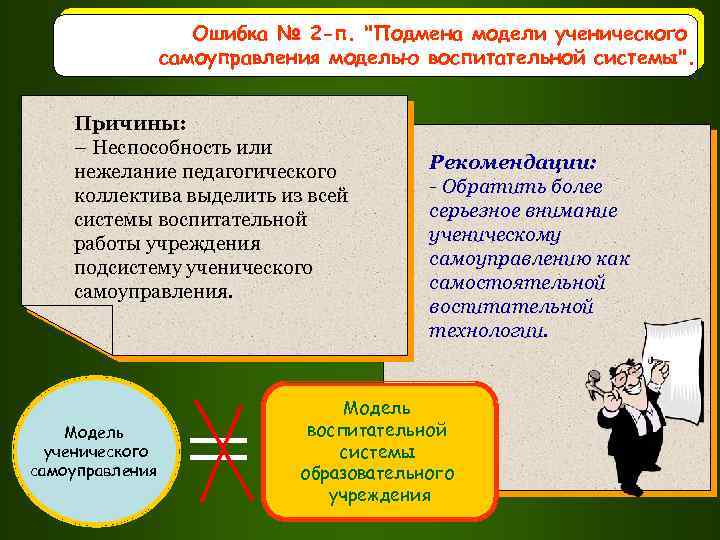 Ошибка № 2-п. "Подмена модели ученического самоуправления моделью воспитательной системы".

Причины:
– Неспособность или нежелание педагогического коллектива выделить из всей системы воспитательной работы учреждения подсистему ученического самоуправления.

Рекомендации:
- Обратить более серьезное внимание ученическому самоуправлению как самостоятельной воспитательной технологии.

Модель ученического самоуправления

Модель воспитательной системы образовательного учреждения